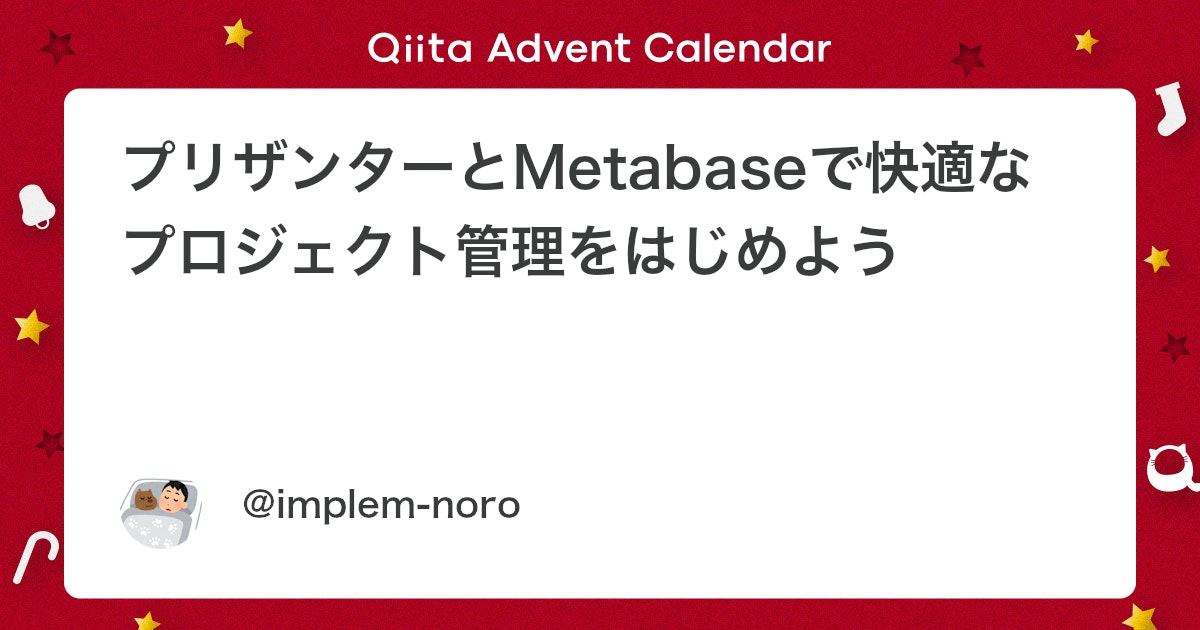 Qiita Advent Calendar

プリザンターとMetabaseで快適なプロジェクト管理をはじめよう

@implem-noro